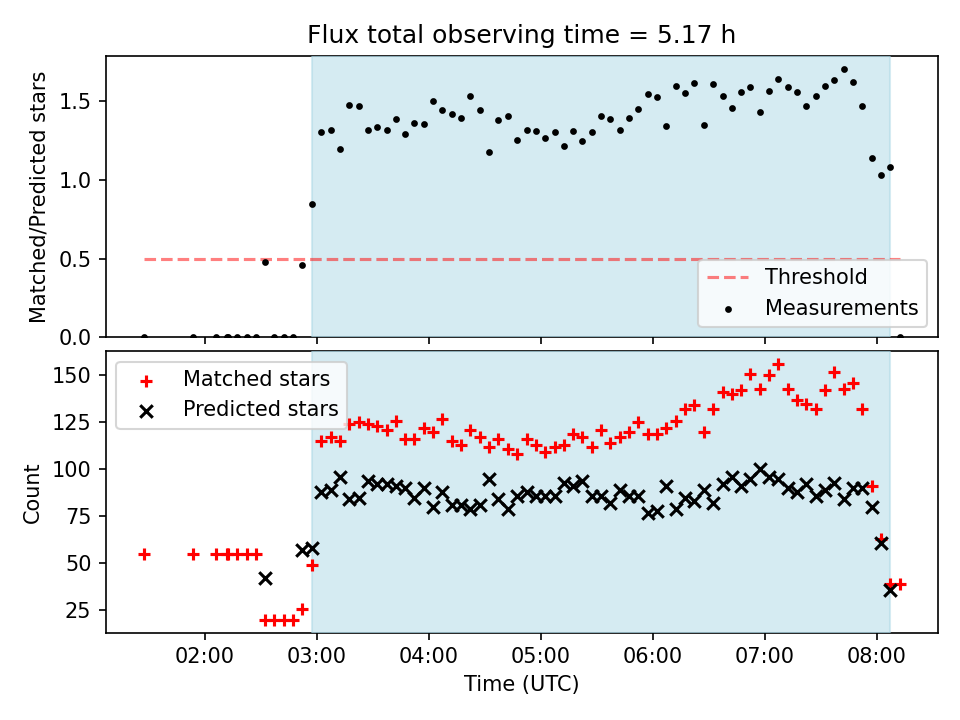 Flux total observing time = 5.17 h

Matched/Predicted stars

1.5
1.0
0.5
0.0

Threshold
Measurements

Matched stars
Predicted stars

Count

150
125
100
75
50
25

02:00
03:00
04:00
05:00
06:00
07:00
08:00

Time (UTC)